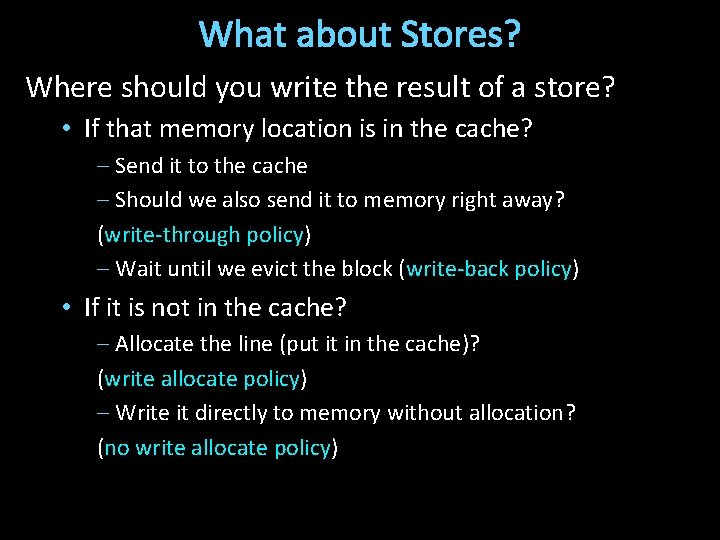 What about Stores?

Where should you write the result of a store?

• If that memory location is in the cache?

– Send it to the cache

– Should we also send it to memory right away? (write-through policy)

– Wait until we evict the block (write-back policy)

• If it is not in the cache?

– Allocate the line (put it in the cache)? (write allocate policy)

– Write it directly to memory without allocation? (no write allocate policy)